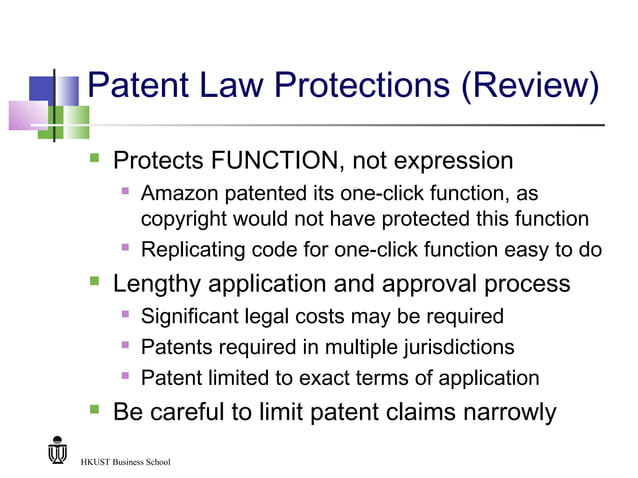 Patent Law Protections (Review)

- Protects FUNCTION, not expression
  - Amazon patented its one-click function, as copyright would not have protected this function
  - Replicating code for one-click function easy to do
- Lengthy application and approval process
  - Significant legal costs may be required
  - Patents required in multiple jurisdictions
  - Patent limited to exact terms of application
- Be careful to limit patent claims narrowly

HKUST Business School